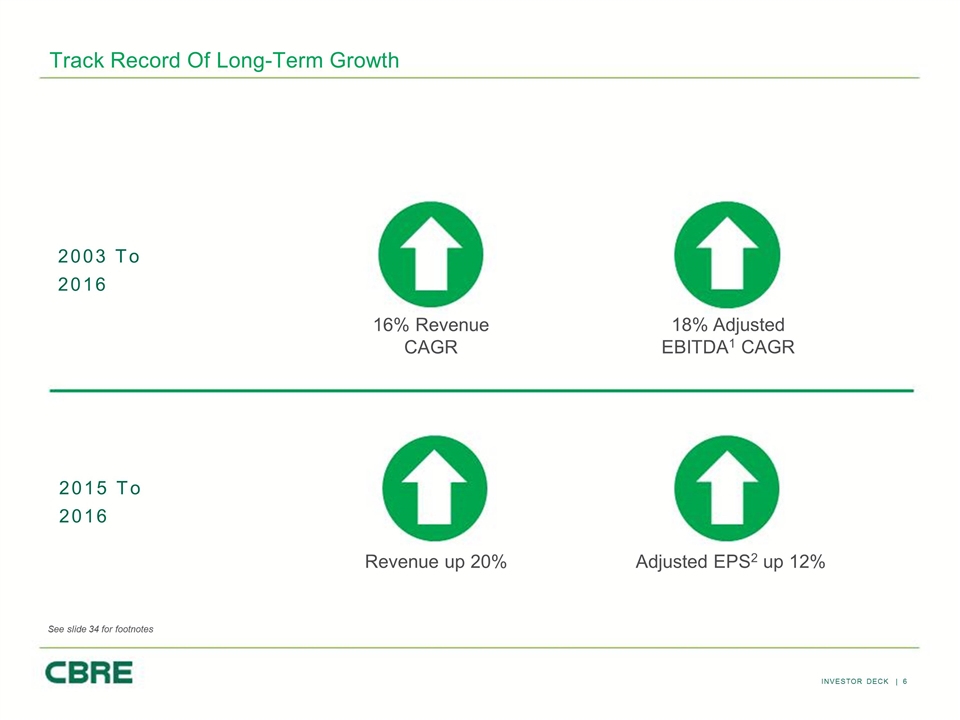 Track Record Of Long-Term Growth

2003 To 2016

16% Revenue CAGR

18% Adjusted EBITDA$^1$ CAGR

2015 To 2016

Revenue up 20%

Adjusted EPS$^2$ up 12%

See slide 34 for footnotes

CBRE

INVESTOR DECK | 6